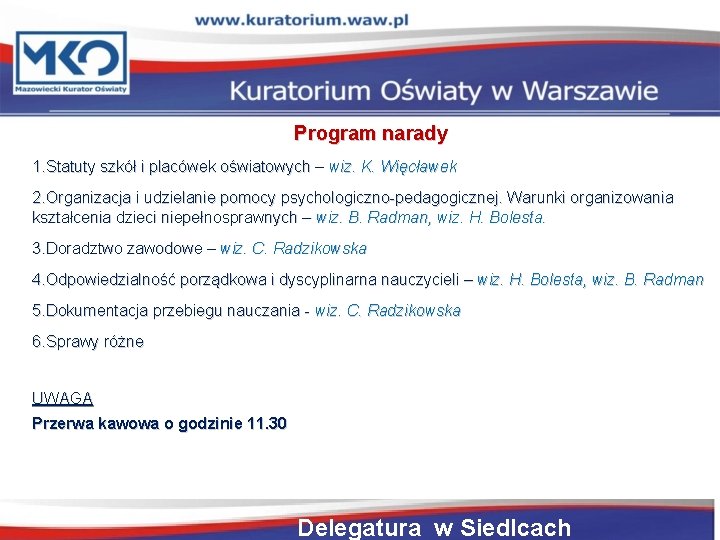 www.kuratorium.waw.pl

MKO
Mazowiecki Kurator Oświaty

Kuratorium Oświaty w Warszawie

Program narady

1.Statuty szkół i placówek oświatowych – wiz. K. Więcławek

2.Organizacja i udzielanie pomocy psychologiczno-pedagogicznej. Warunki organizowania kształcenia dzieci niepełnosprawnych – wiz. B. Radman, wiz. H. Bolesta.

3.Doradztwo zawodowe – wiz. C. Radzikowska

4.Odpowiedzialność porządkowa i dyscyplinarna nauczycieli – wiz. H. Bolesta, wiz. B. Radman

5.Dokumentacja przebiegu nauczania - wiz. C. Radzikowska

6.Sprawy różne

UWAGA

Przerwa kawowa o godzinie 11.30

Delegatura w Siedlcach